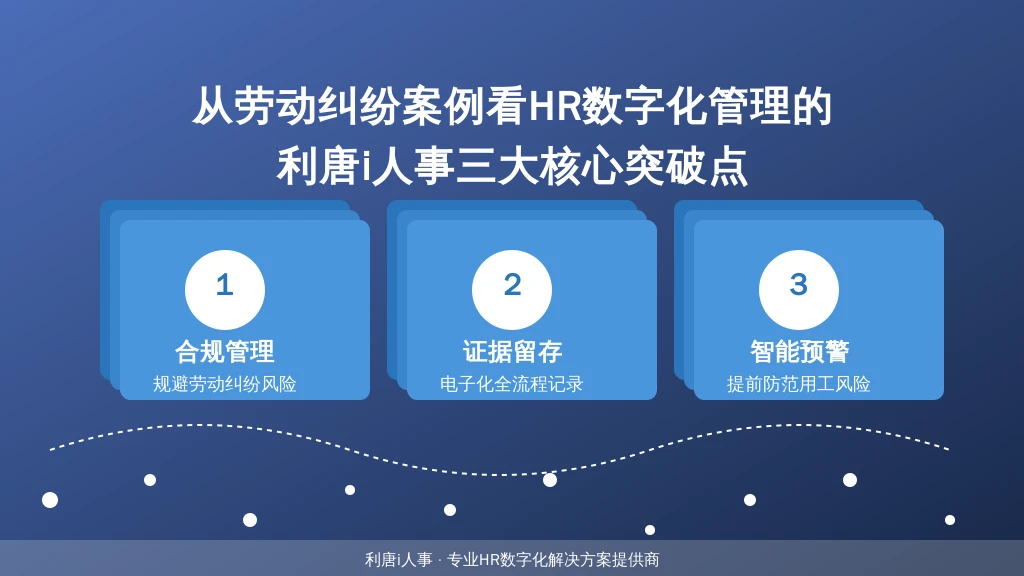 从劳动纠纷案例看HR数字化管理的
利唐i人事三大核心突破点

1
合规管理
规避劳动纠纷风险

2
证据留存
电子化全流程记录

3
智能预警
提前防范用工风险

利唐i人事 · 专业HR数字化解决方案提供商